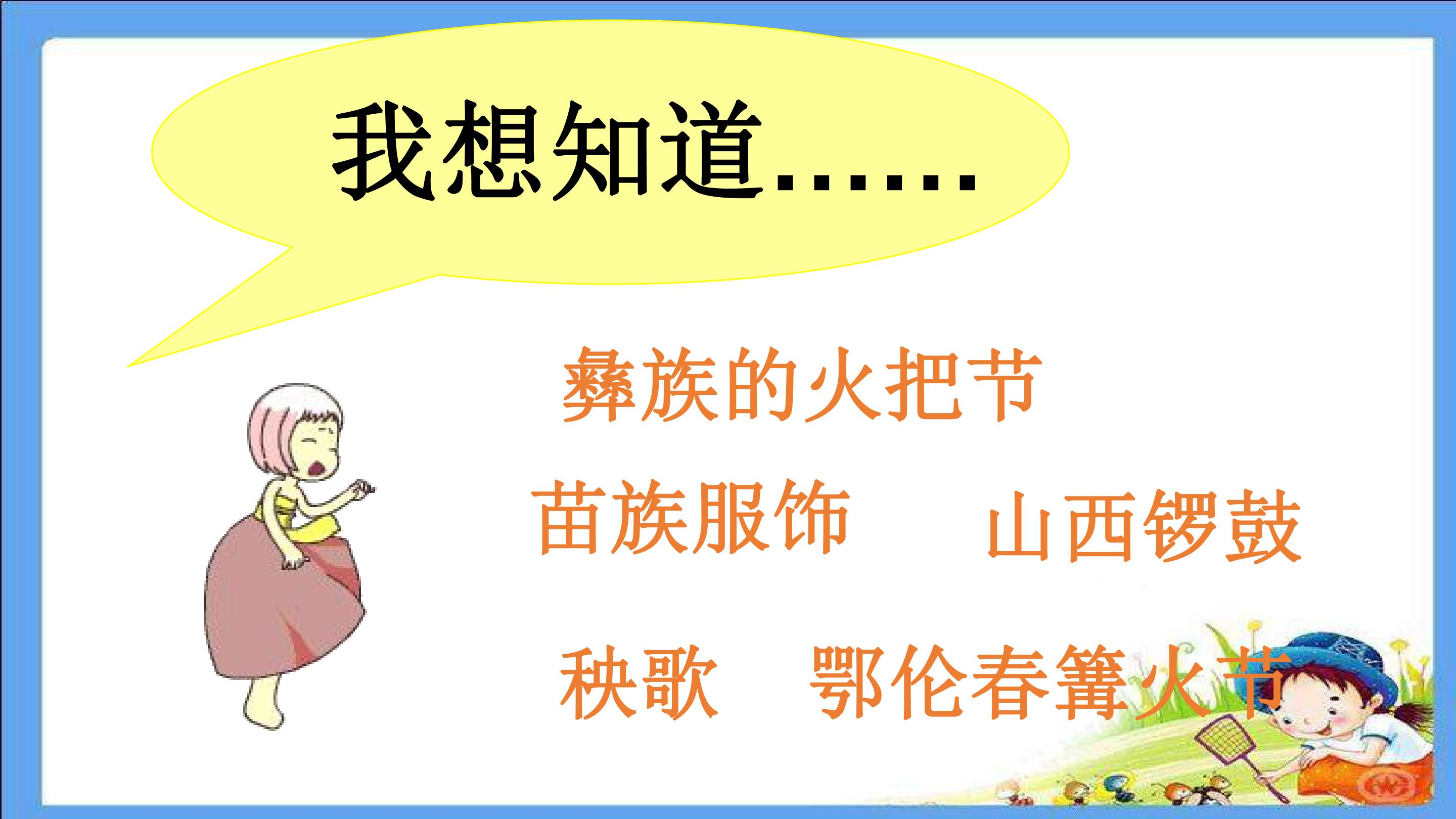 我想知道……

彝族的火把节

苗族服饰 山西锣鼓

秧歌 鄂伦春篝火节